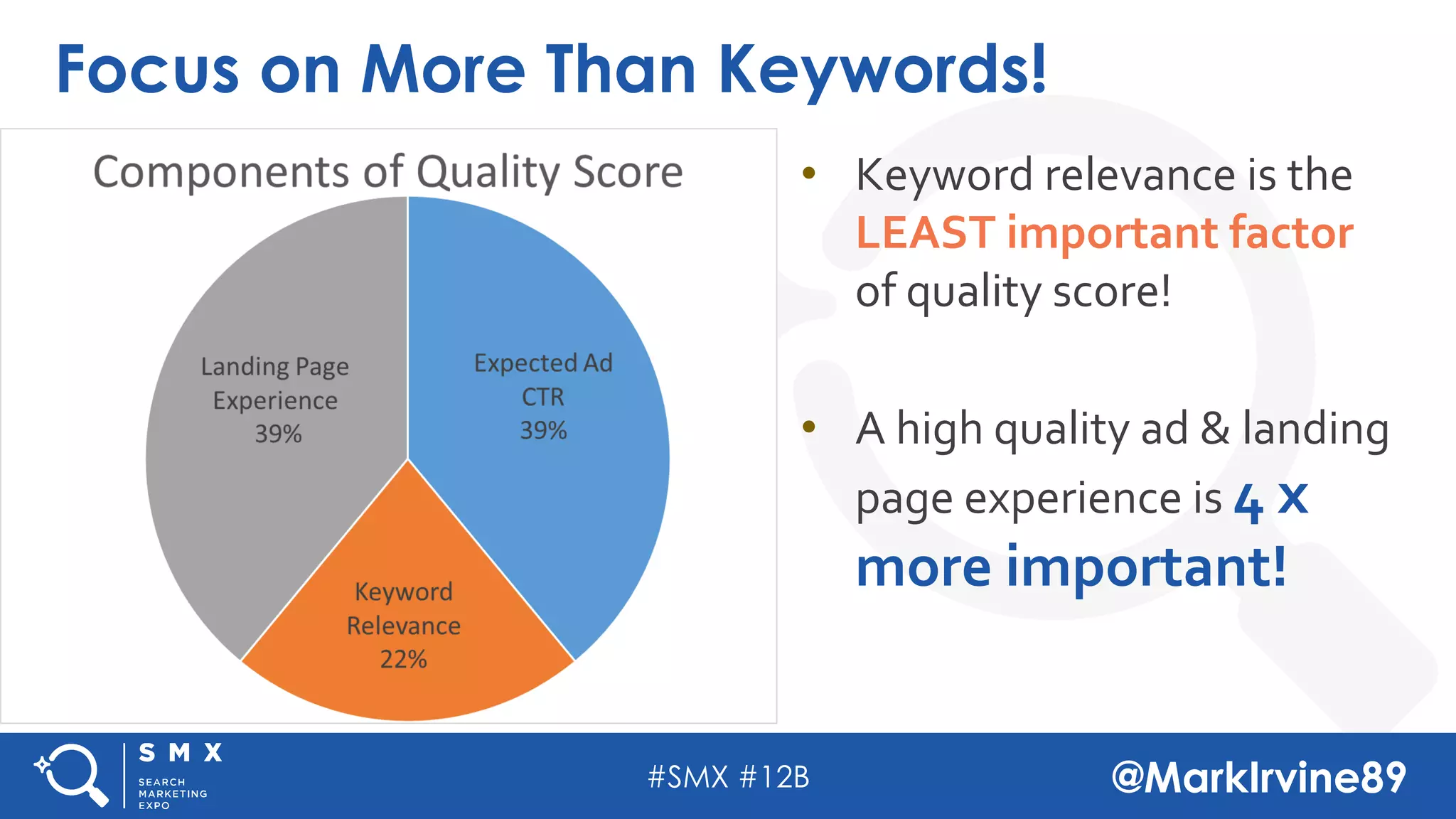 Focus on More Than Keywords!

Components of Quality Score

Landing Page Experience 39%

Expected Ad CTR 39%

Keyword Relevance 22%

• Keyword relevance is the LEAST important factor of quality score!

• A high quality ad & landing page experience is 4 x more important!

SMX SEARCH MARKETING EXPO

#SMX #12B

@MarkIrvine89